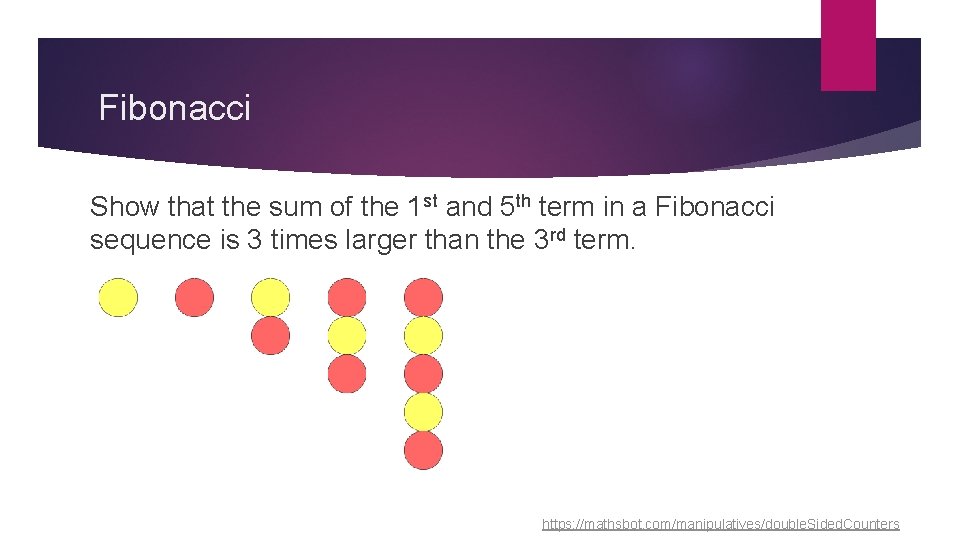 Fibonacci

Show that the sum of the 1st and 5th term in a Fibonacci sequence is 3 times larger than the 3rd term.

https://mathsbot.com/manipulatives/doubleSidedCounters